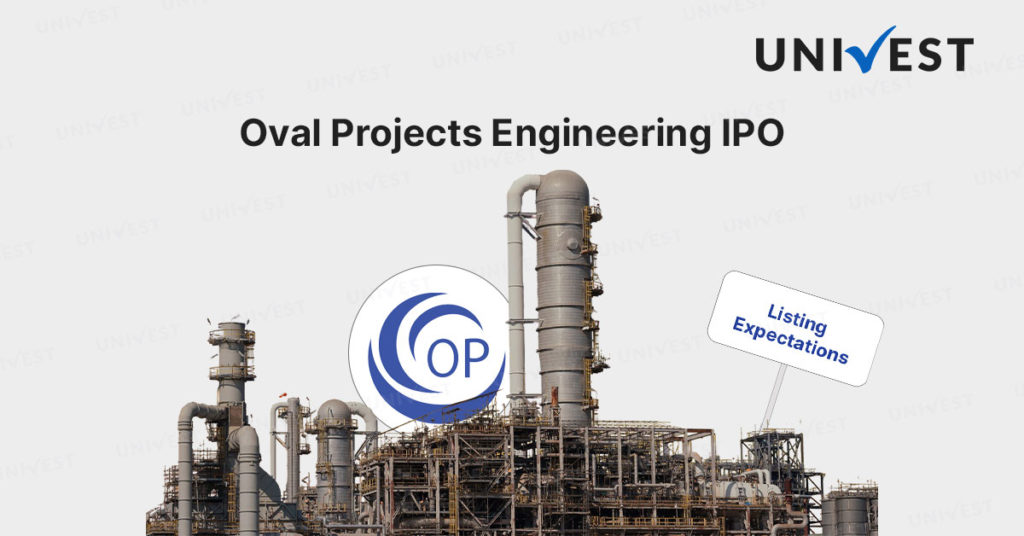 UNIVEST

Oval Projects Engineering IPO

OP

Listing Expectations